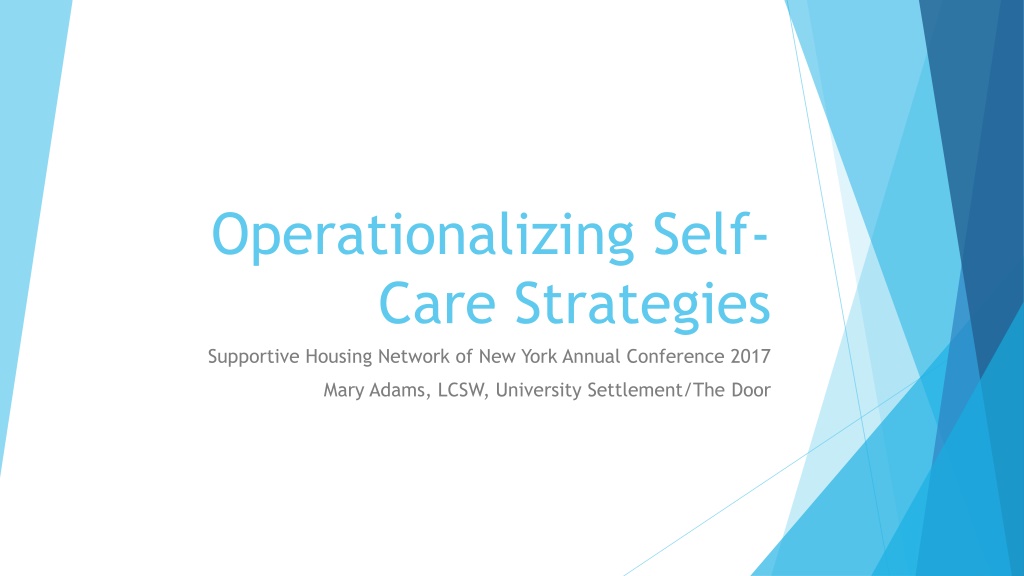 Operationalizing Self-Care Strategies

Supportive Housing Network of New York Annual Conference 2017

Mary Adams, LCSW, University Settlement/The Door